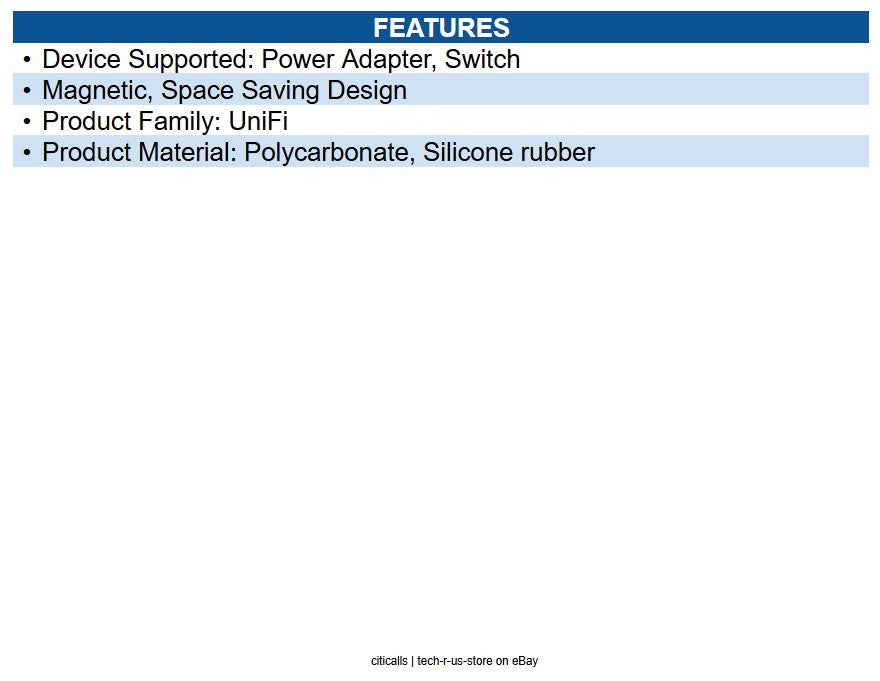 FEATURES

• Device Supported: Power Adapter, Switch
• Magnetic, Space Saving Design
• Product Family: UniFi
• Product Material: Polycarbonate, Silicone rubber

citicalls | tech-r-us-store on eBay